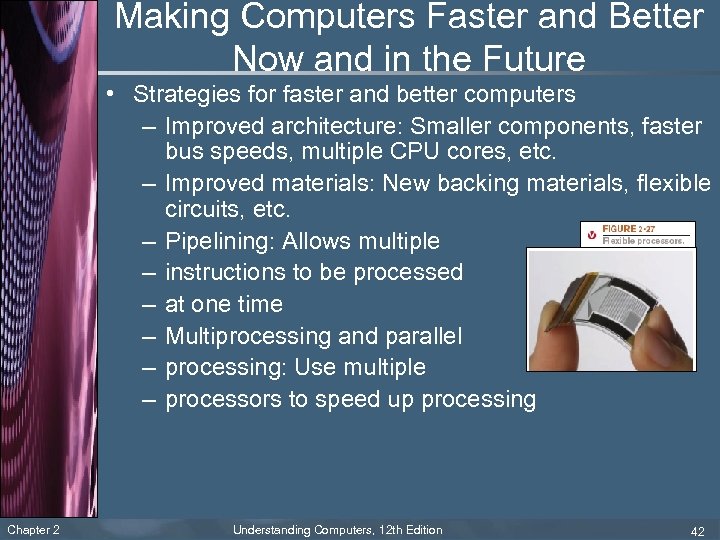 Making Computers Faster and Better Now and in the Future

• Strategies for faster and better computers
– Improved architecture: Smaller components, faster bus speeds, multiple CPU cores, etc.
– Improved materials: New backing materials, flexible circuits, etc.
– Pipelining: Allows multiple
– instructions to be processed
– at one time
– Multiprocessing and parallel
– processing: Use multiple
– processors to speed up processing

FIGURE 2-27
Flexible processors.

Chapter 2
Understanding Computers, 12th Edition
42